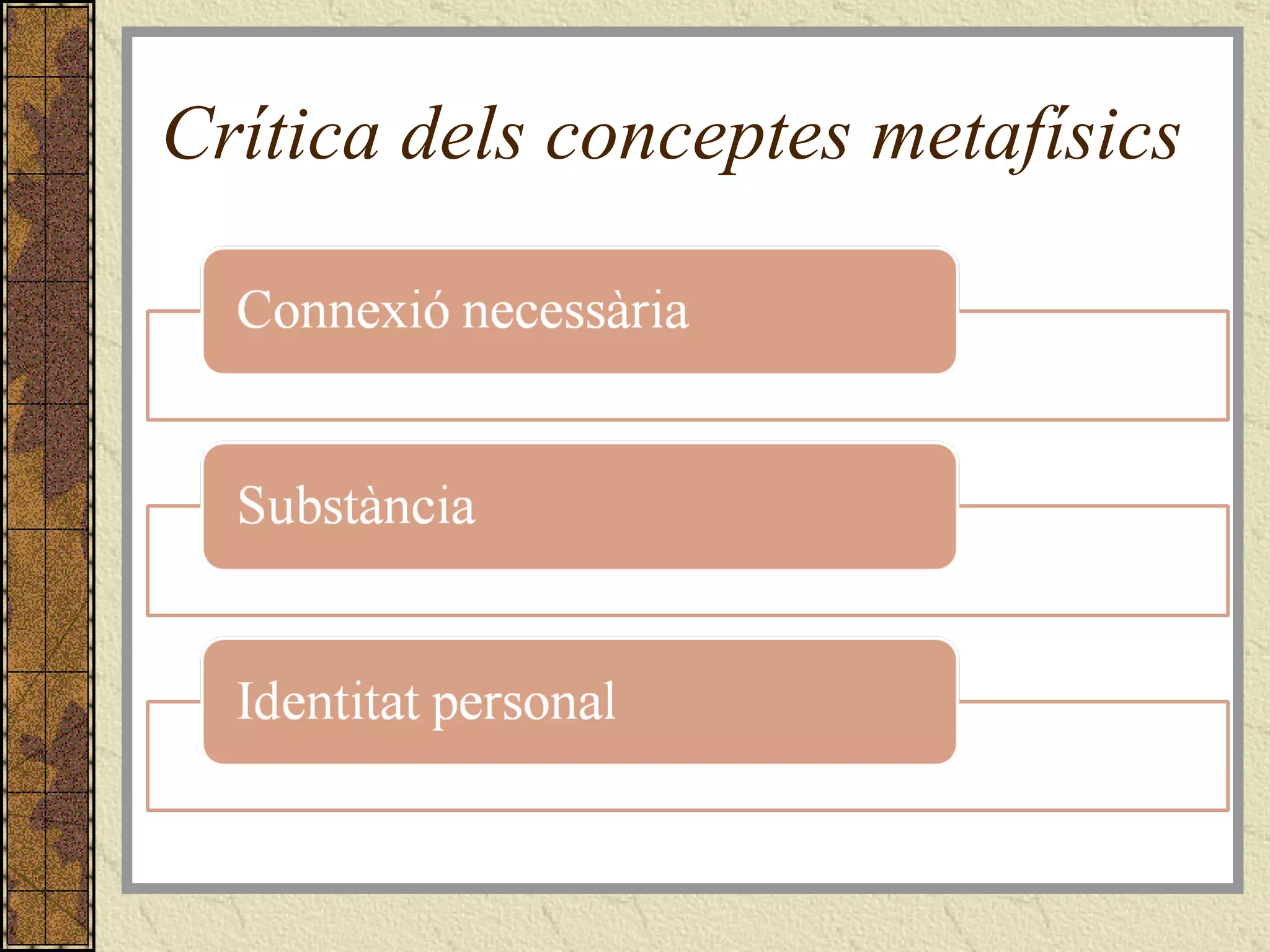 Crítica dels conceptes metafísics

Connexió necessària

Substància

Identitat personal